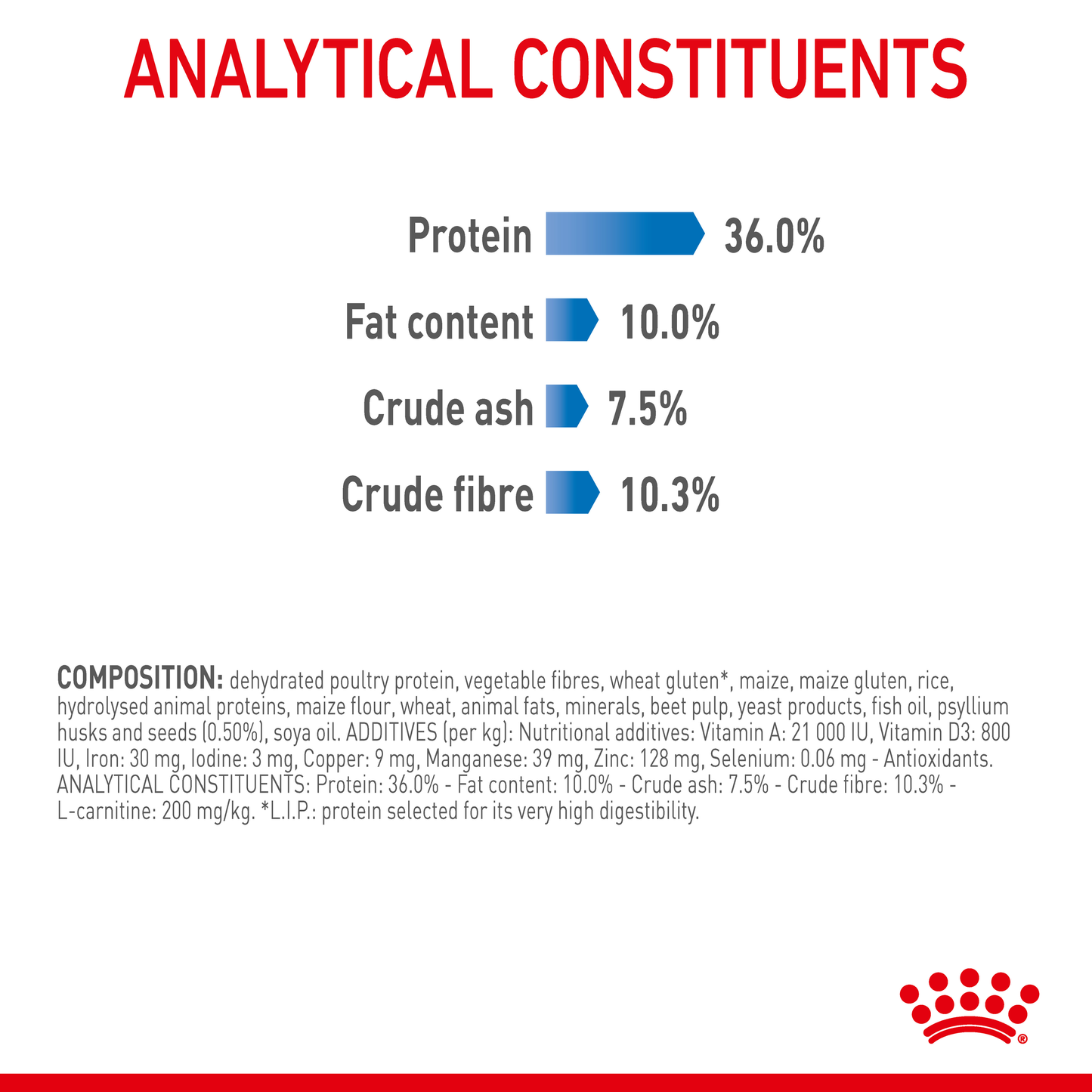 ANALYTICAL CONSTITUENTS

Protein 36.0%

Fat content 10.0%

Crude ash 7.5%

Crude fibre 10.3%

COMPOSITION: dehydrated poultry protein, vegetable fibres, wheat gluten*, maize, maize gluten, rice, hydrolysed animal proteins, maize flour, wheat, animal fats, minerals, beet pulp, yeast products, fish oil, psyllium husks and seeds (0.50%), soya oil. ADDITIVES (per kg): Nutritional additives: Vitamin A: 21 000 IU, Vitamin D3: 800 IU, Iron: 30 mg, Iodine: 3 mg, Copper: 9 mg, Manganese: 39 mg, Zinc: 128 mg, Selenium: 0.06 mg - Antioxidants. ANALYTICAL CONSTITUENTS: Protein: 36.0% - Fat content: 10.0% - Crude ash: 7.5% - Crude fibre: 10.3% - L-carnitine: 200 mg/kg. *L.I.P.: protein selected for its very high digestibility.

®